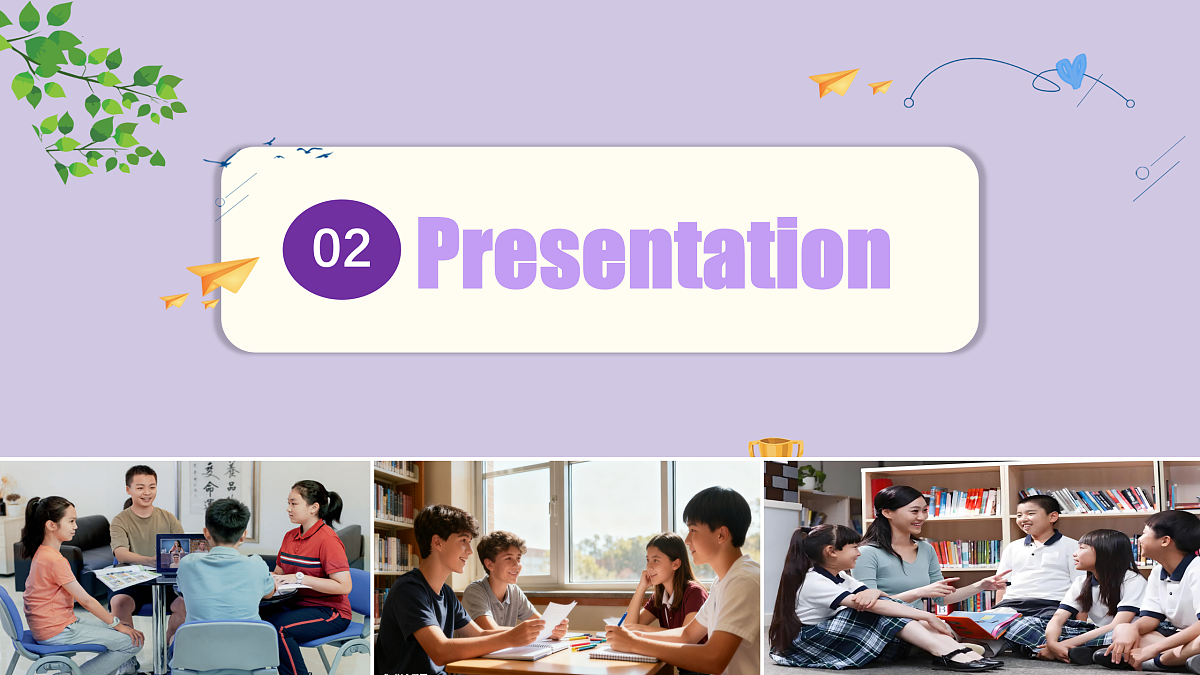 02 Presentation